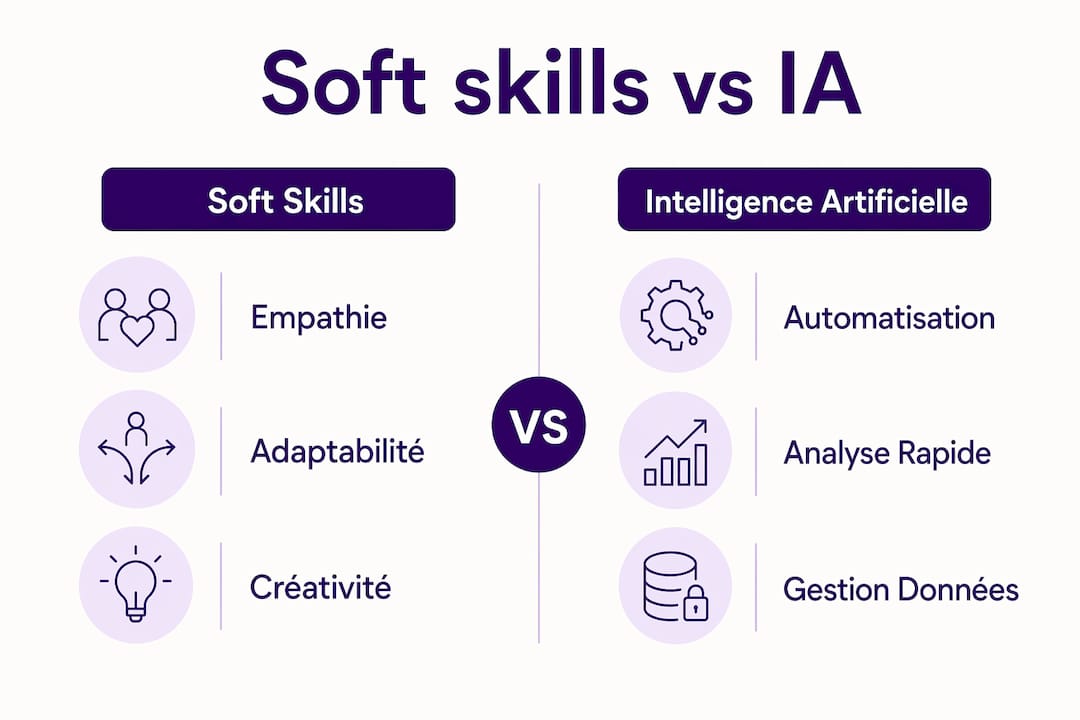 Soft skills vs IA

Soft Skills

Empathie

Adaptabilité

Créativité

VS

Intelligence Artificielle

Automatisation

Analyse Rapide

Gestion Données